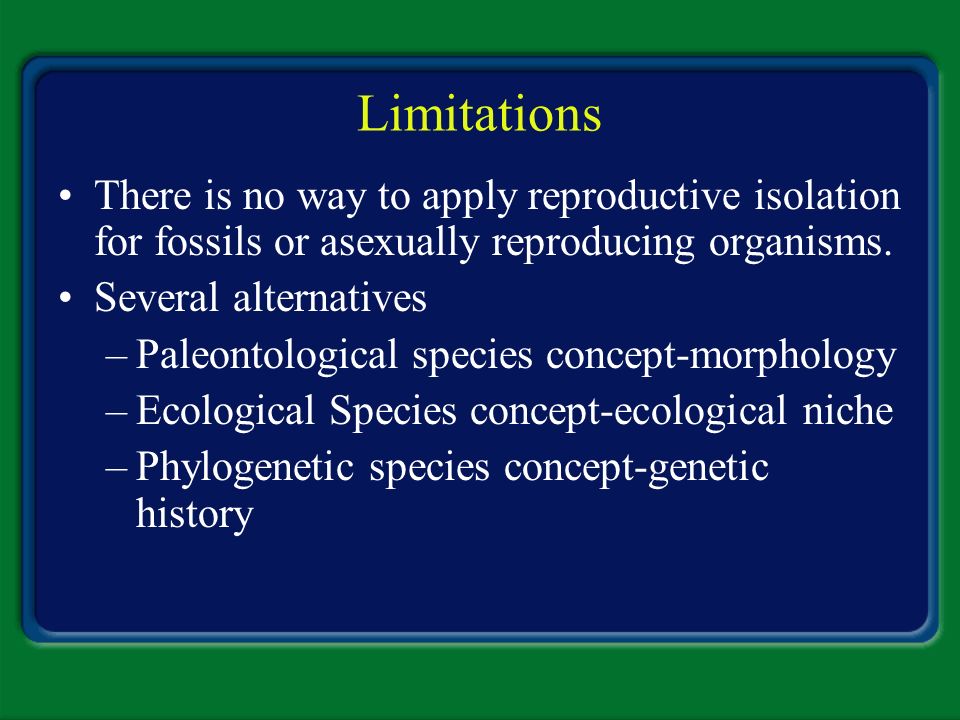 Limitations

• There is no way to apply reproductive isolation for fossils or asexually reproducing organisms.
• Several alternatives
– Paleontological species concept-morphology
– Ecological Species concept-ecological niche
– Phylogenetic species concept-genetic history